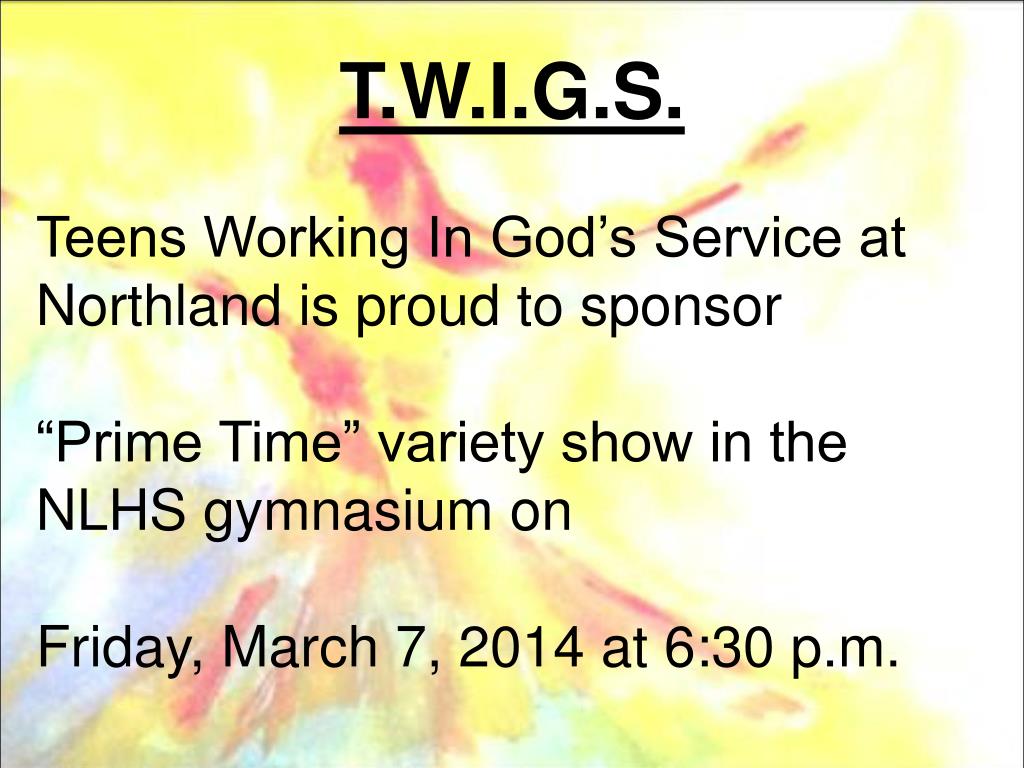 T.W.I.G.S.

Teens Working In God’s Service at Northland is proud to sponsor

“Prime Time” variety show in the NLHS gymnasium on

Friday, March 7, 2014 at 6:30 p.m.